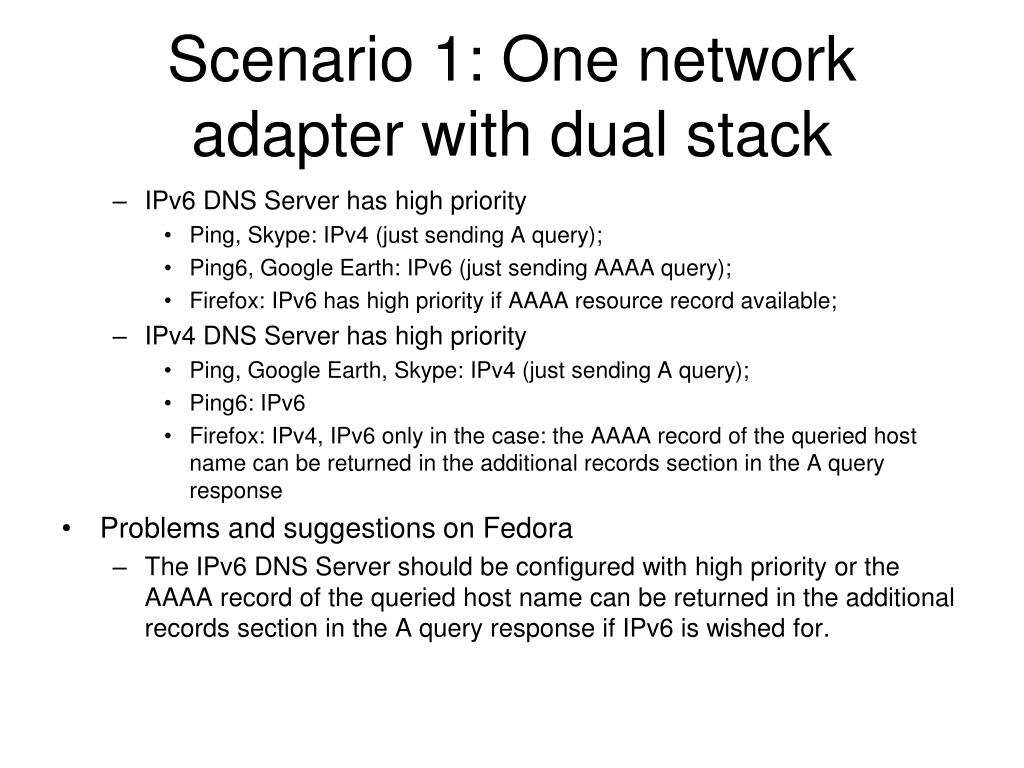 Scenario 1: One network adapter with dual stack

– IPv6 DNS Server has high priority
  • Ping, Skype: IPv4 (just sending A query);
  • Ping6, Google Earth: IPv6 (just sending AAAA query);
  • Firefox: IPv6 has high priority if AAAA resource record available;
– IPv4 DNS Server has high priority
  • Ping, Google Earth, Skype: IPv4 (just sending A query);
  • Ping6: IPv6
  • Firefox: IPv4, IPv6 only in the case: the AAAA record of the queried host name can be returned in the additional records section in the A query response

• Problems and suggestions on Fedora
  – The IPv6 DNS Server should be configured with high priority or the AAAA record of the queried host name can be returned in the additional records section in the A query response if IPv6 is wished for.